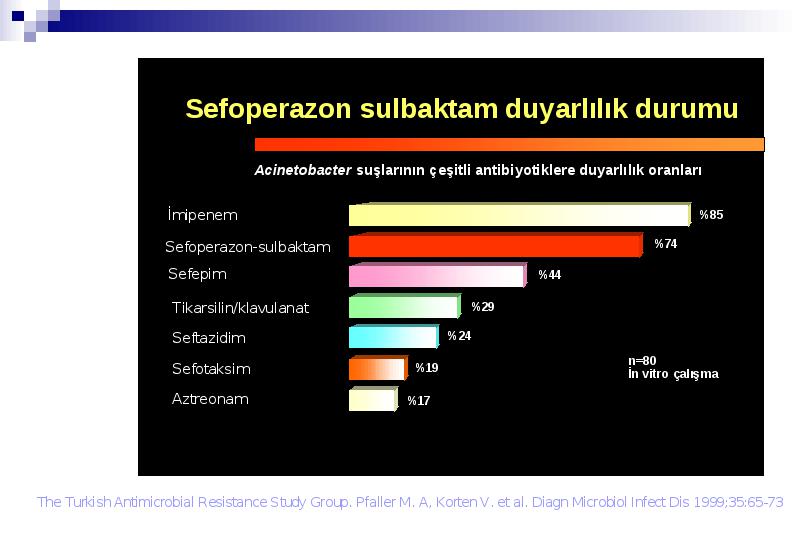 Sefoperazon sulbaktam duyarlılık durumu

Acinetobacter suşlarının çeşitli antibiyotiklere duyarlılık oranları

İmipenem %85
Sefoperazon-sulbaktam %74
Sefepim %44
Tikarsilin/klavulanat %29
Seftazidim %24
Sefotaksim %19
Aztreonam %17

n=80
İn vitro çalışma

The Turkish Antimicrobial Resistance Study Group. Pfaller M. A, Korten V. et al. Diagn Microbiol Infect Dis 1999;35:65-73